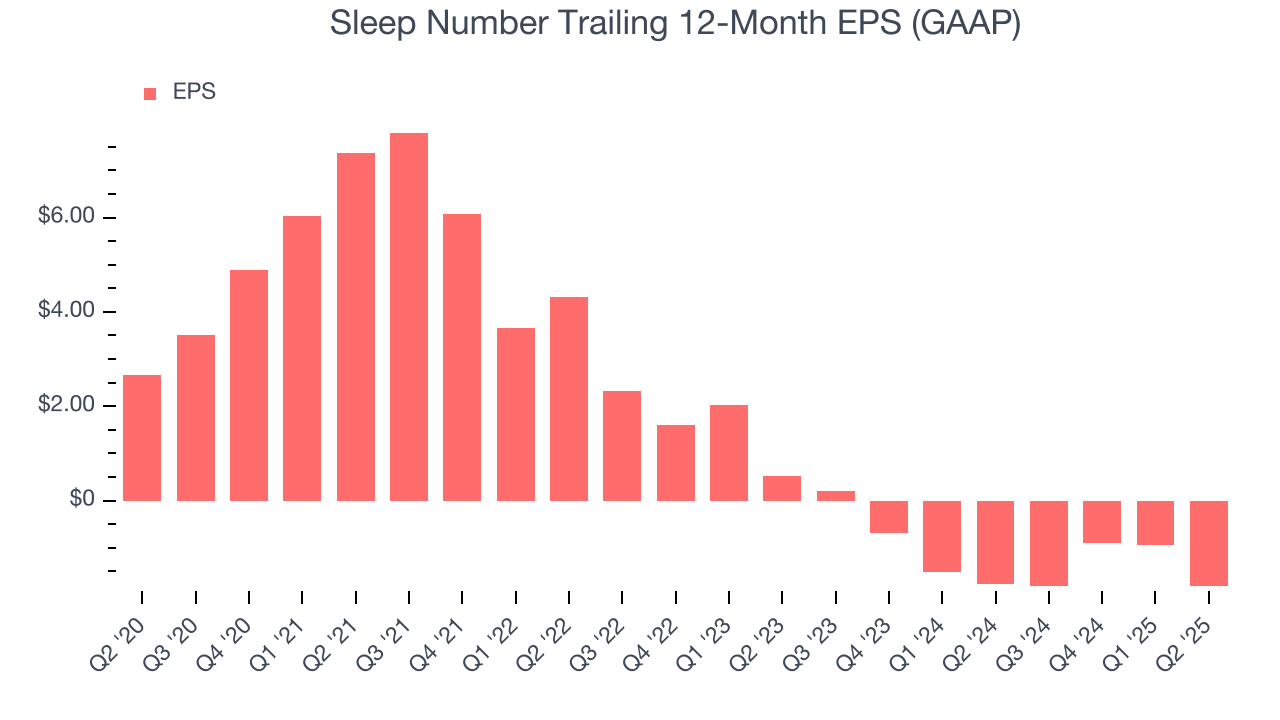 Sleep Number Trailing 12-Month EPS (GAAP)

EPS

$6.00
$4.00
$2.00
$0

Q2 '20
Q3 '20
Q4 '20
Q1 '21
Q2 '21
Q3 '21
Q4 '21
Q1 '22
Q2 '22
Q3 '22
Q4 '22
Q1 '23
Q2 '23
Q3 '23
Q4 '23
Q1 '24
Q2 '24
Q3 '24
Q4 '24
Q1 '25
Q2 '25